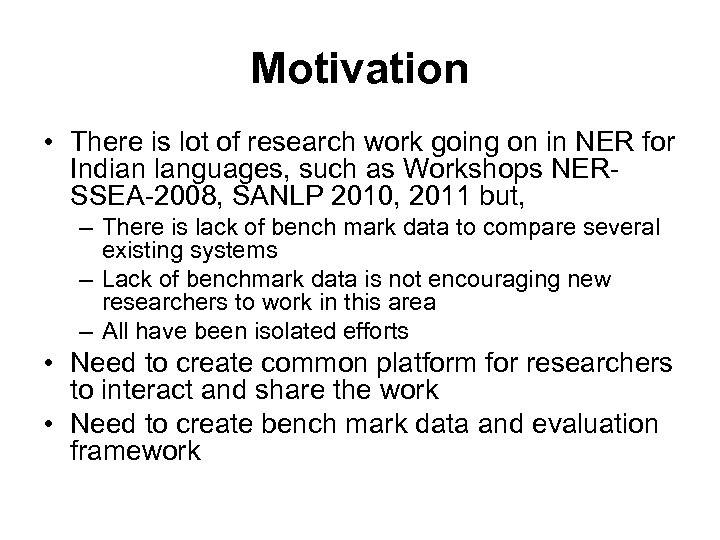 Motivation

• There is lot of research work going on in NER for Indian languages, such as Workshops NER-SSEA-2008, SANLP 2010, 2011 but,
– There is lack of bench mark data to compare several existing systems
– Lack of benchmark data is not encouraging new researchers to work in this area
– All have been isolated efforts
• Need to create common platform for researchers to interact and share the work
• Need to create bench mark data and evaluation framework